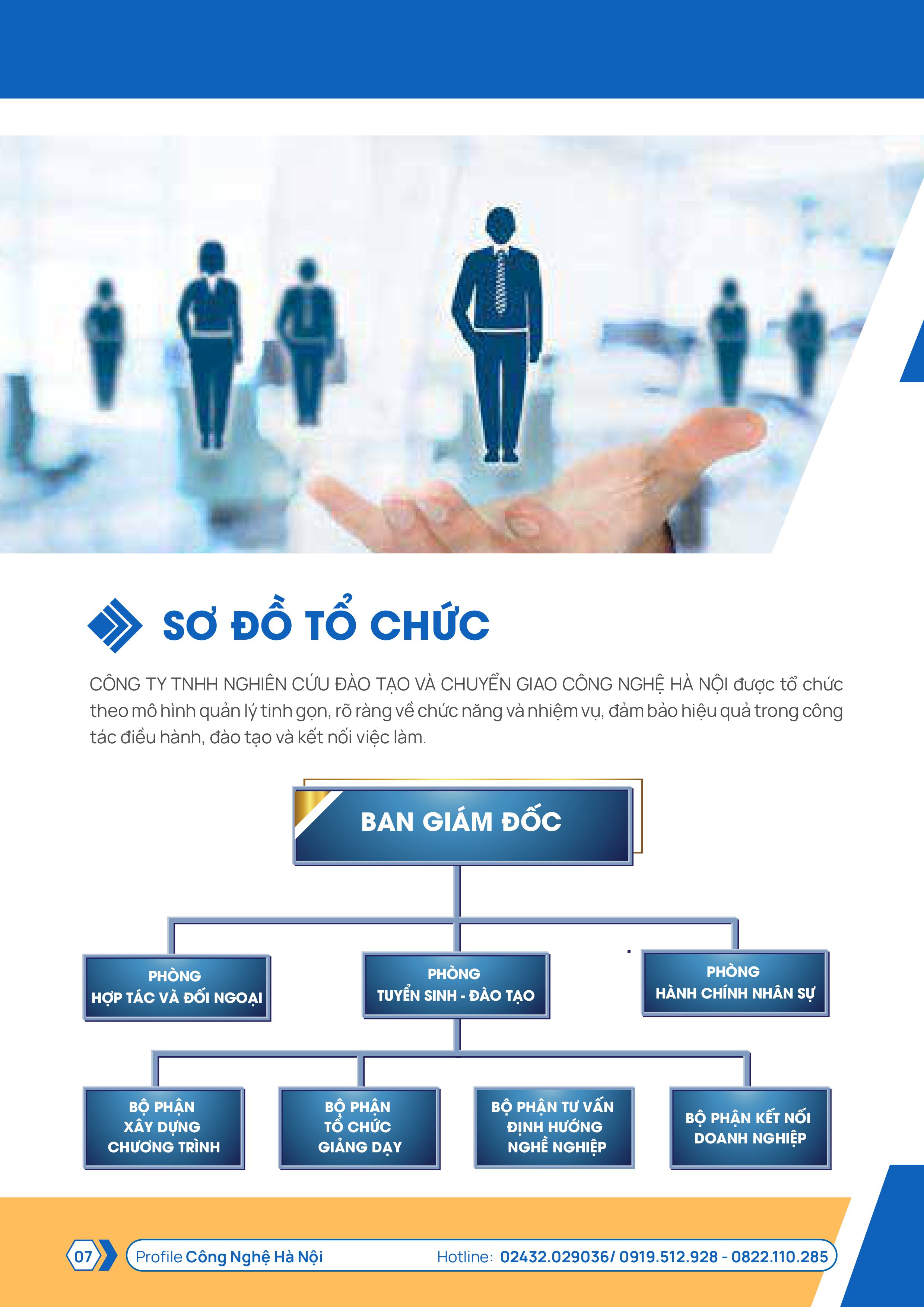 SƠ ĐỒ TỔ CHỨC

CÔNG TY TNHH NGHIÊN CỨU ĐÀO TẠO VÀ CHUYỂN GIAO CÔNG NGHỆ HÀ NỘI được tổ chức theo mô hình quản lý tinh gọn, rõ ràng về chức năng và nhiệm vụ, đảm bảo hiệu quả trong công tác điều hành, đào tạo và kết nối việc làm.

BAN GIÁM ĐỐC

PHÒNG HỢP TÁC VÀ ĐỐI NGOẠI

PHÒNG TUYỂN SINH - ĐÀO TẠO

PHÒNG HÀNH CHÍNH NHÂN SỰ

BỘ PHẬN XÂY DỰNG CHƯƠNG TRÌNH

BỘ PHẬN TỔ CHỨC GIẢNG DẠY

BỘ PHẬN TƯ VẤN ĐỊNH HƯỚNG NGHỀ NGHIỆP

BỘ PHẬN KẾT NỐI DOANH NGHIỆP

07 Profile Công Nghệ Hà Nội Hotline: 02432.029036/ 0919.512.928 - 0822.110.285